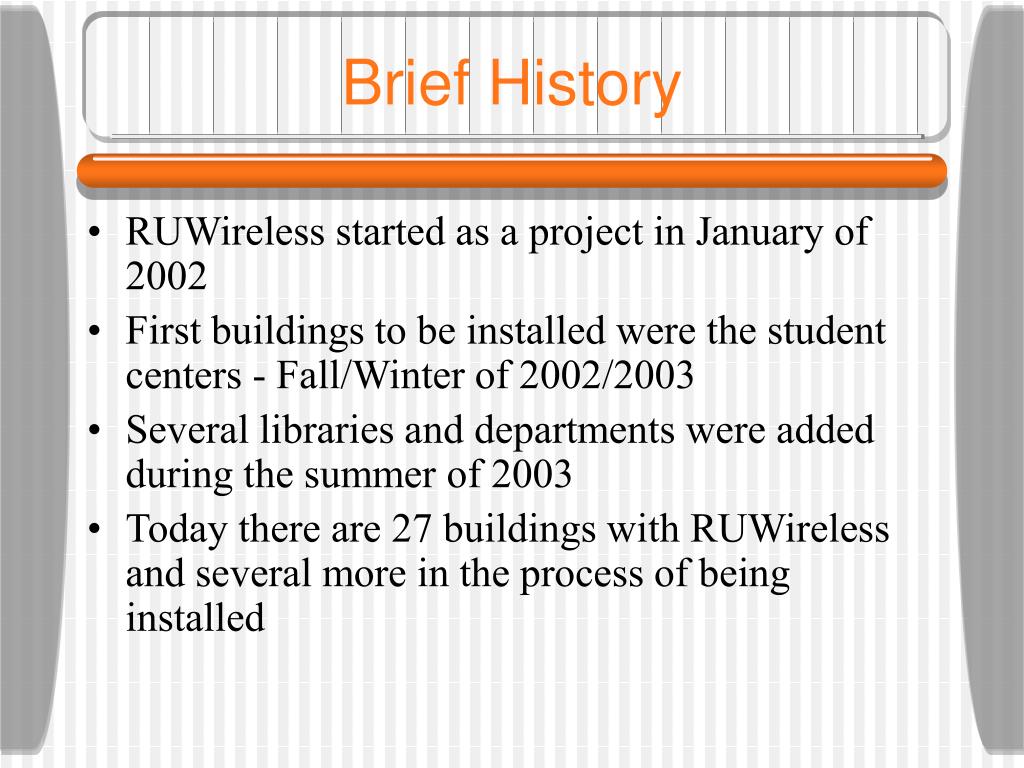 Brief History

• RUWireless started as a project in January of 2002
• First buildings to be installed were the student centers - Fall/Winter of 2002/2003
• Several libraries and departments were added during the summer of 2003
• Today there are 27 buildings with RUWireless and several more in the process of being installed